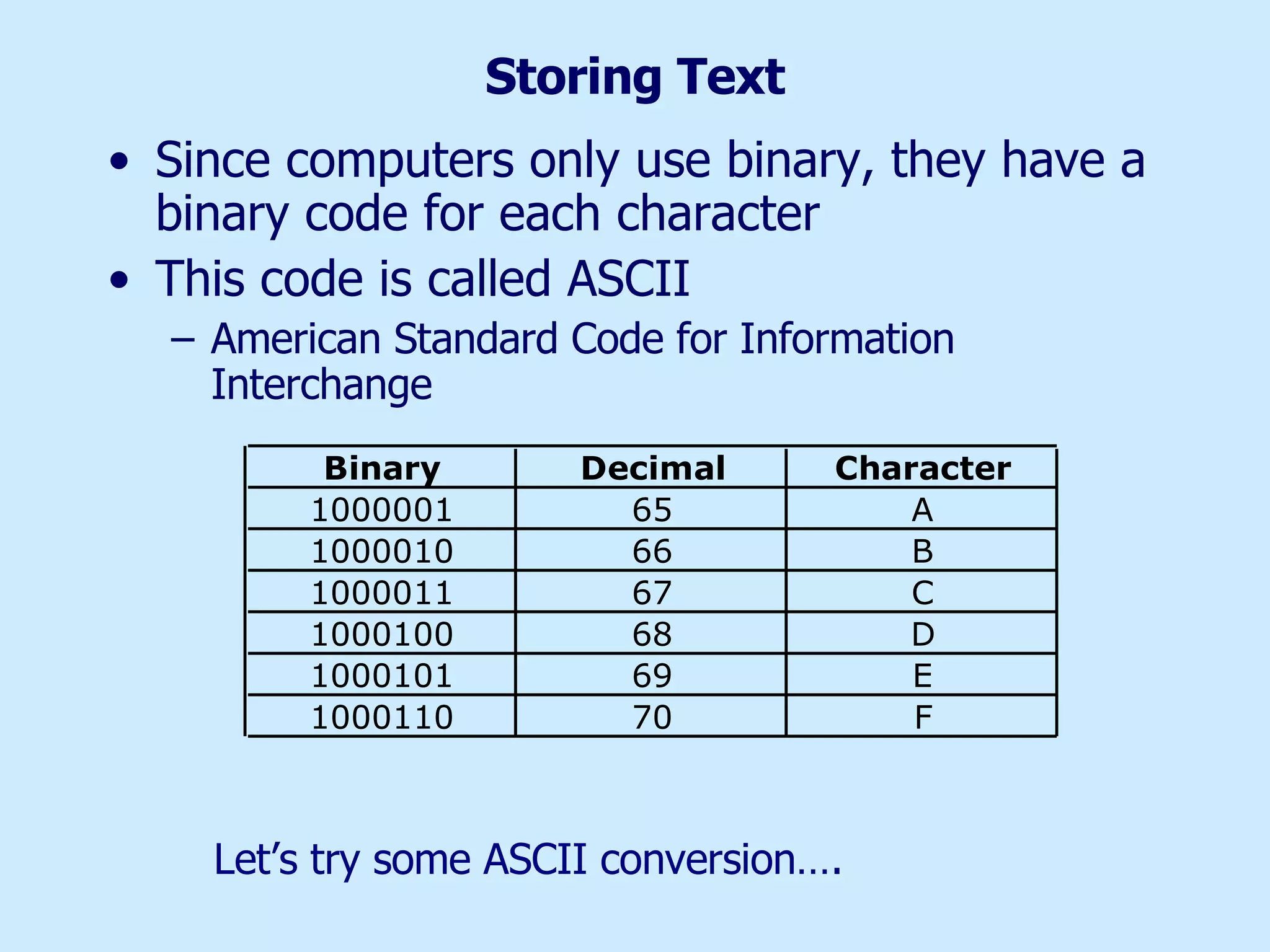 Storing Text

• Since computers only use binary, they have a binary code for each character

• This code is called ASCII

– American Standard Code for Information Interchange

| Binary | Decimal | Character |
|---|---|---|
| 1000001 | 65 | A |
| 1000010 | 66 | B |
| 1000011 | 67 | C |
| 1000100 | 68 | D |
| 1000101 | 69 | E |
| 1000110 | 70 | F |

Let’s try some ASCII conversion….